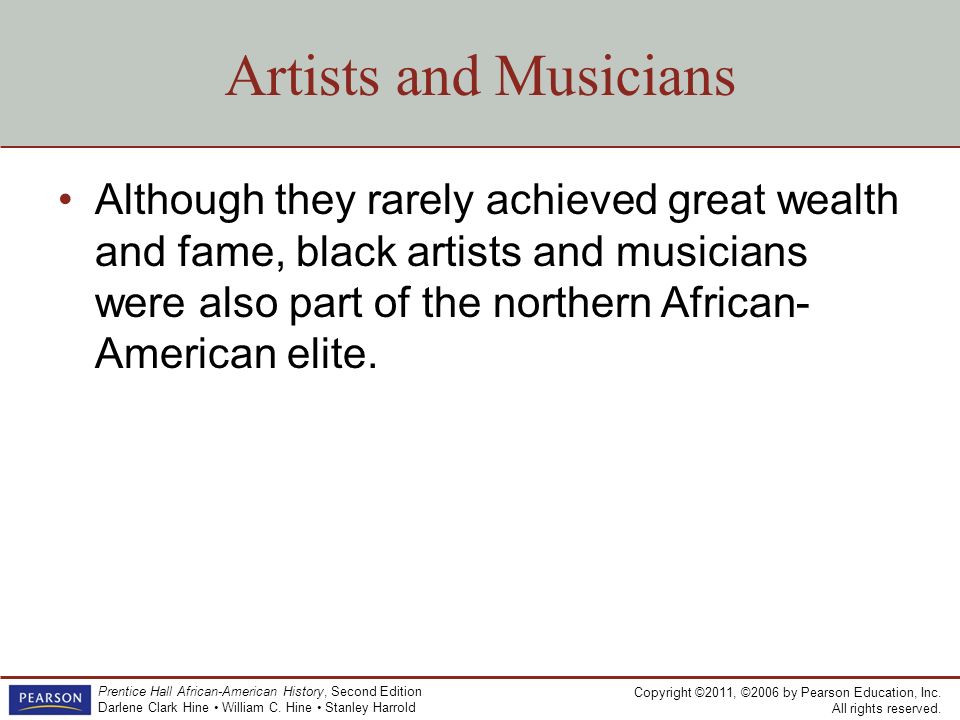 Artists and Musicians

• Although they rarely achieved great wealth and fame, black artists and musicians were also part of the northern African-American elite.

PEARSON

Prentice Hall African-American History, Second Edition
Darlene Clark Hine • William C. Hine • Stanley Harrold

Copyright ©2011, ©2006 by Pearson Education, Inc.
All rights reserved.